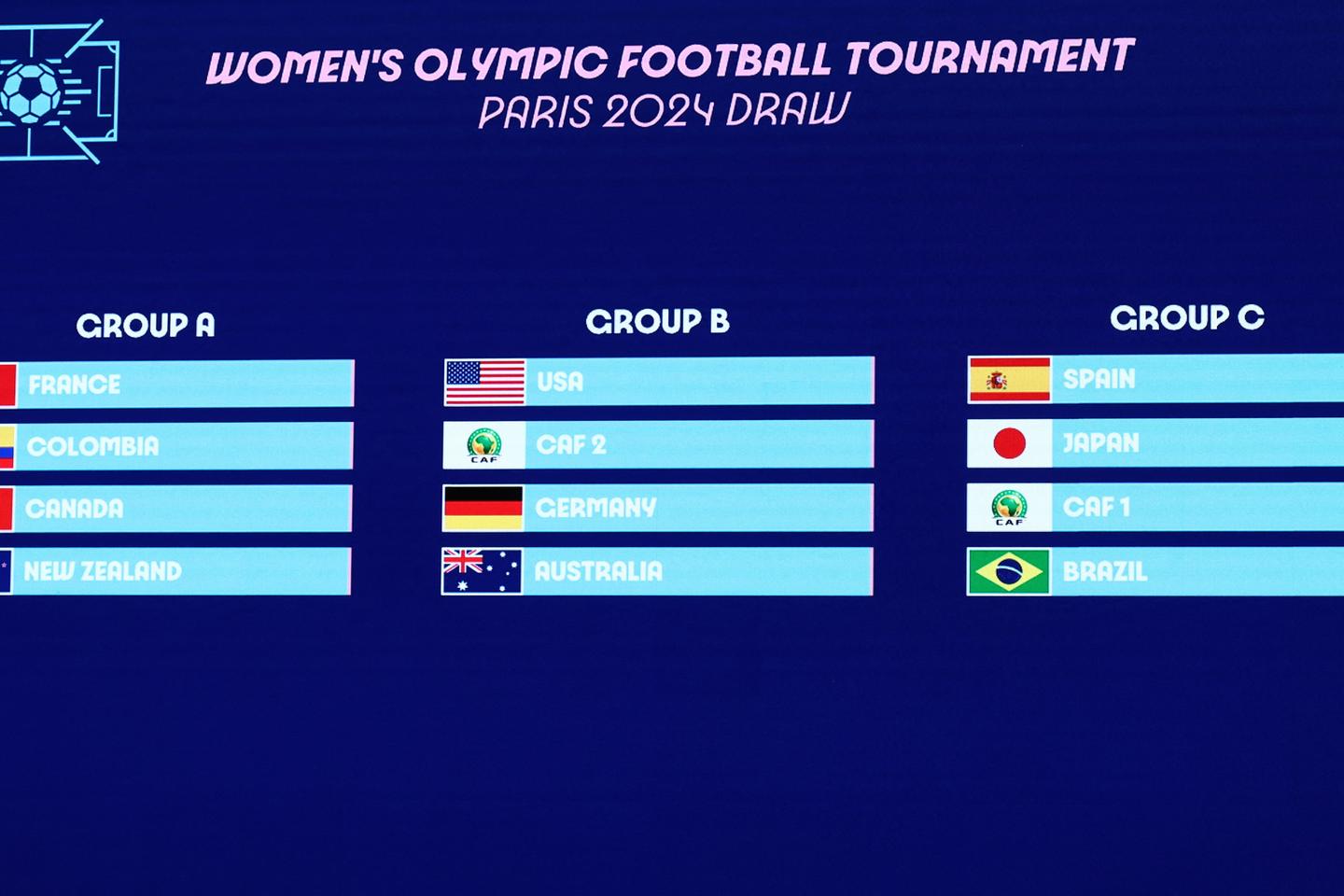 WOMEN'S OLYMPIC FOOTBALL TOURNAMENT
PARIS 2024 DRAW

GROUP A
FRANCE
COLOMBIA
CANADA
NEW ZEALAND

GROUP B
USA
CAF
CAF 2
GERMANY
AUSTRALIA

GROUP C
SPAIN
JAPAN
CAF
CAF 1
BRAZIL